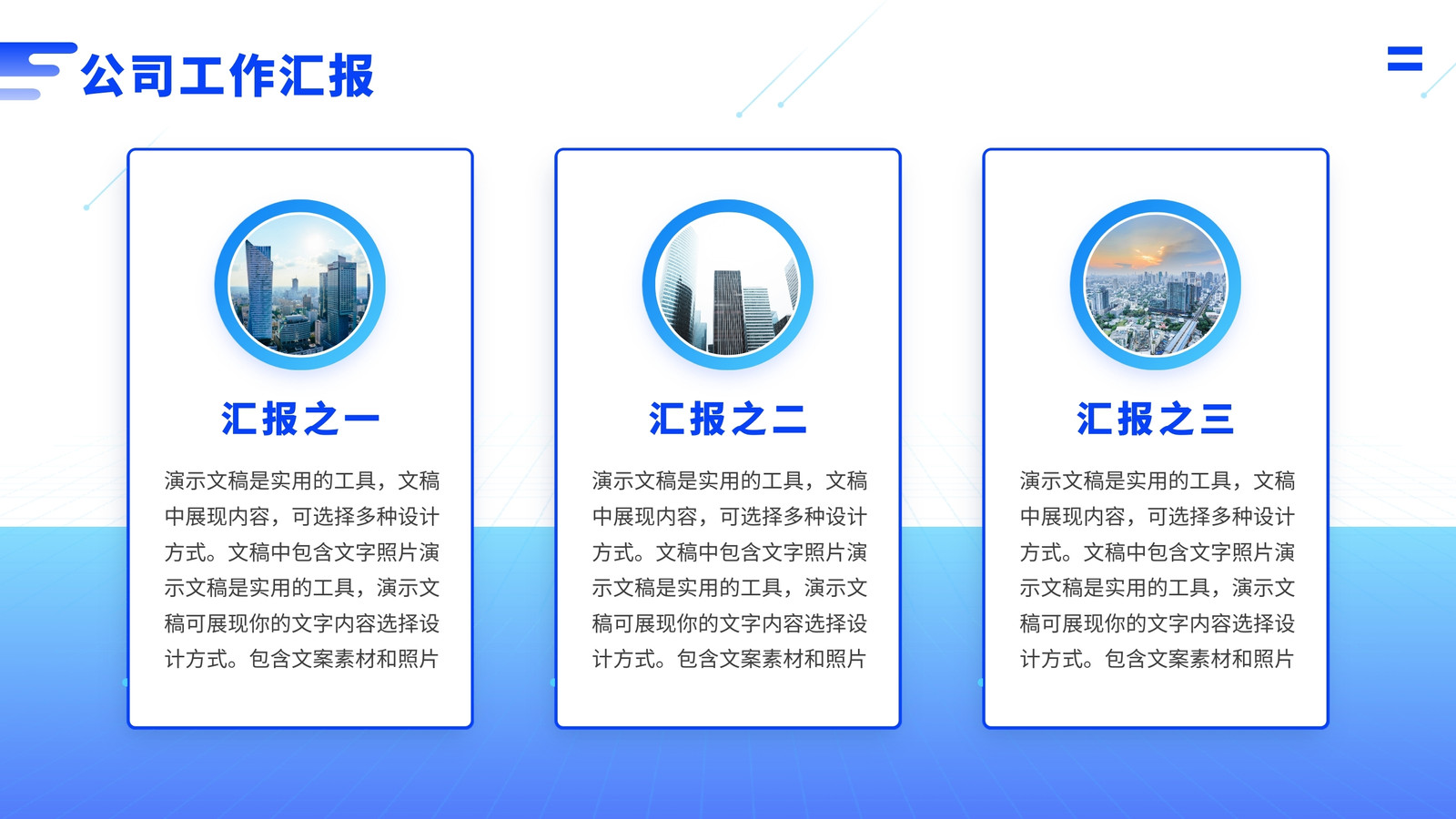 公司工作汇报

汇报之一

演示文稿是实用的工具，文稿中展现内容，可选择多种设计方式。文稿中包含文字照片演示文稿是实用的工具，演示文稿可展现你的文字内容选择设计方式。包含文案素材和照片

汇报之二

演示文稿是实用的工具，文稿中展现内容，可选择多种设计方式。文稿中包含文字照片演示文稿是实用的工具，演示文稿可展现你的文字内容选择设计方式。包含文案素材和照片

汇报之三

演示文稿是实用的工具，文稿中展现内容，可选择多种设计方式。文稿中包含文字照片演示文稿是实用的工具，演示文稿可展现你的文字内容选择设计方式。包含文案素材和照片